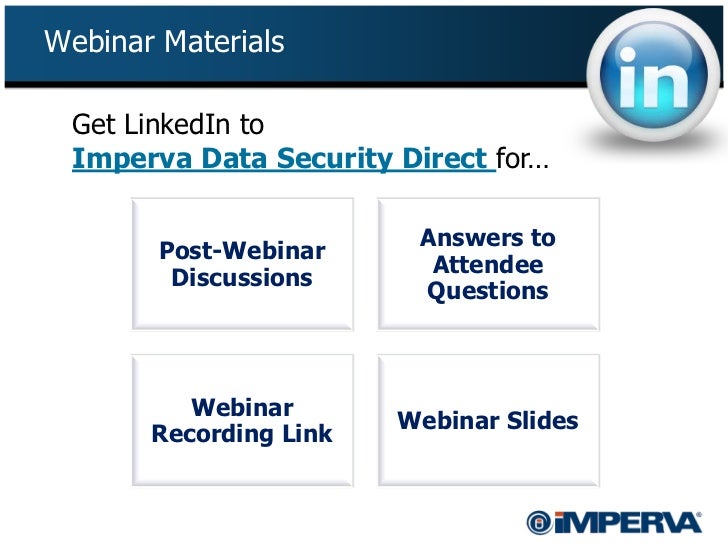 Webinar Materials

in

Get LinkedIn to
Imperva Data Security Direct for…

Post-Webinar Discussions

Answers to Attendee Questions

Webinar Recording Link

Webinar Slides

IMPERVA